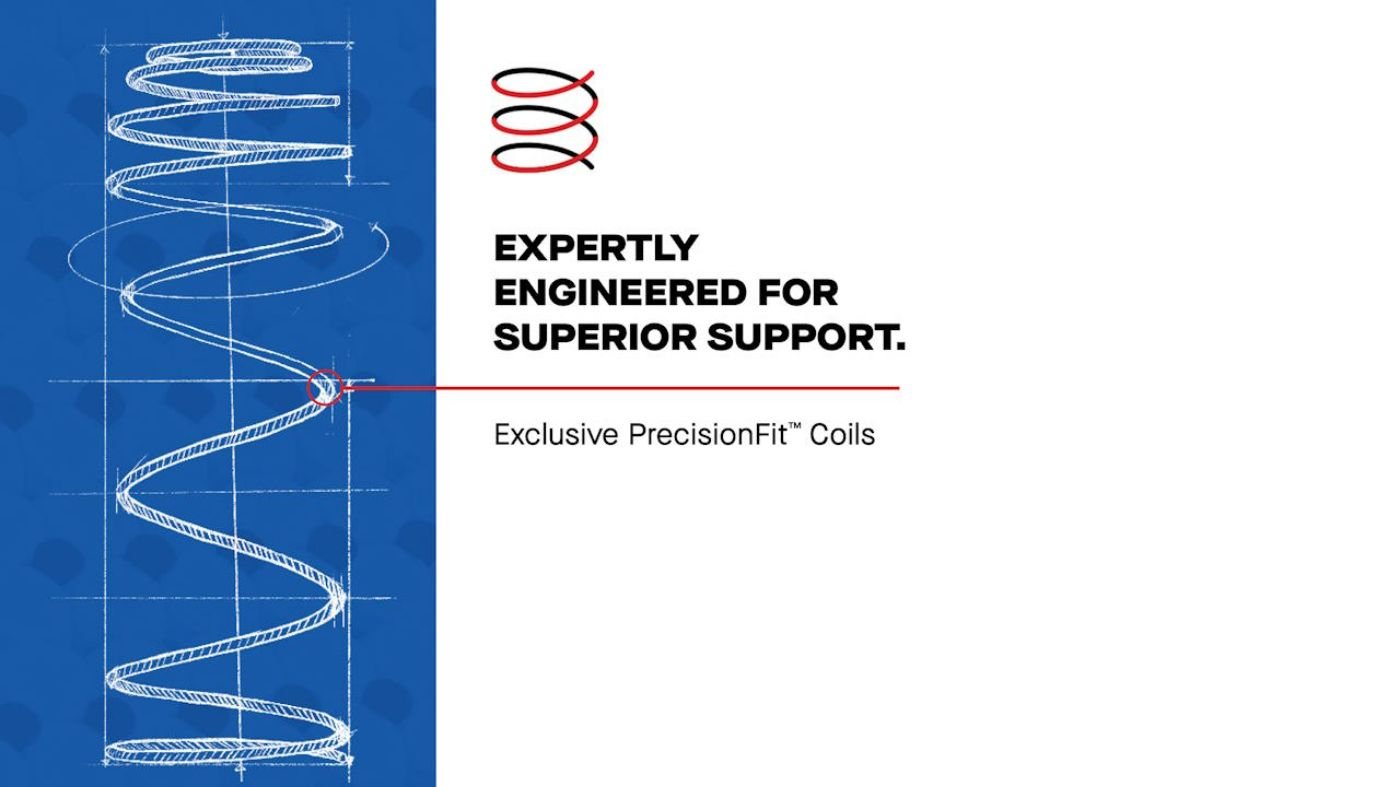 EXPERTLY ENGINEERED FOR SUPERIOR SUPPORT.

Exclusive PrecisionFit™ Coils